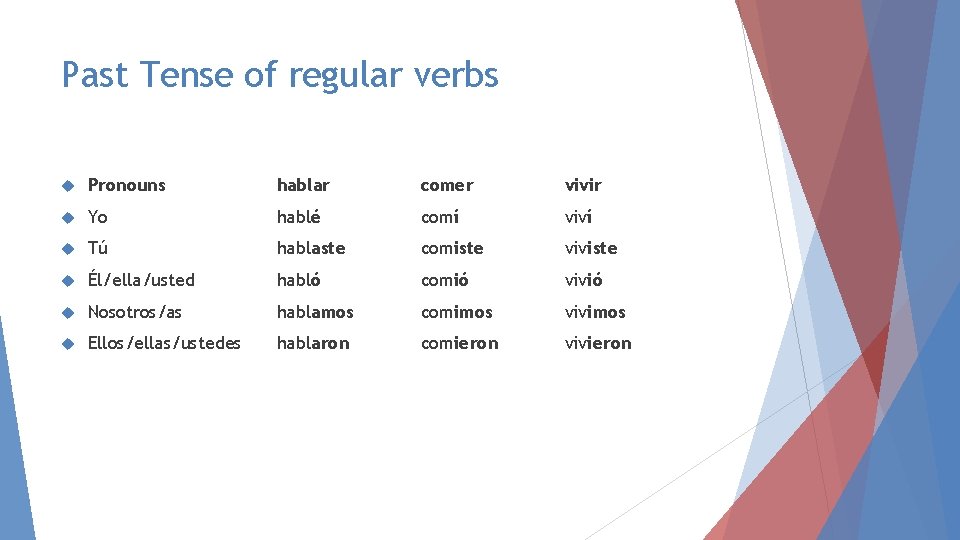 Past Tense of regular verbs

| Pronouns | hablar | comer | vivir |
|---|---|---|---|
| Yo | hablé | comí | viví |
| Tú | hablaste | comiste | viviste |
| Él/ella/usted | habló | comió | vivió |
| Nosotros/as | hablamos | comimos | vivimos |
| Ellos/ellas/ustedes | hablaron | comieron | vivieron |